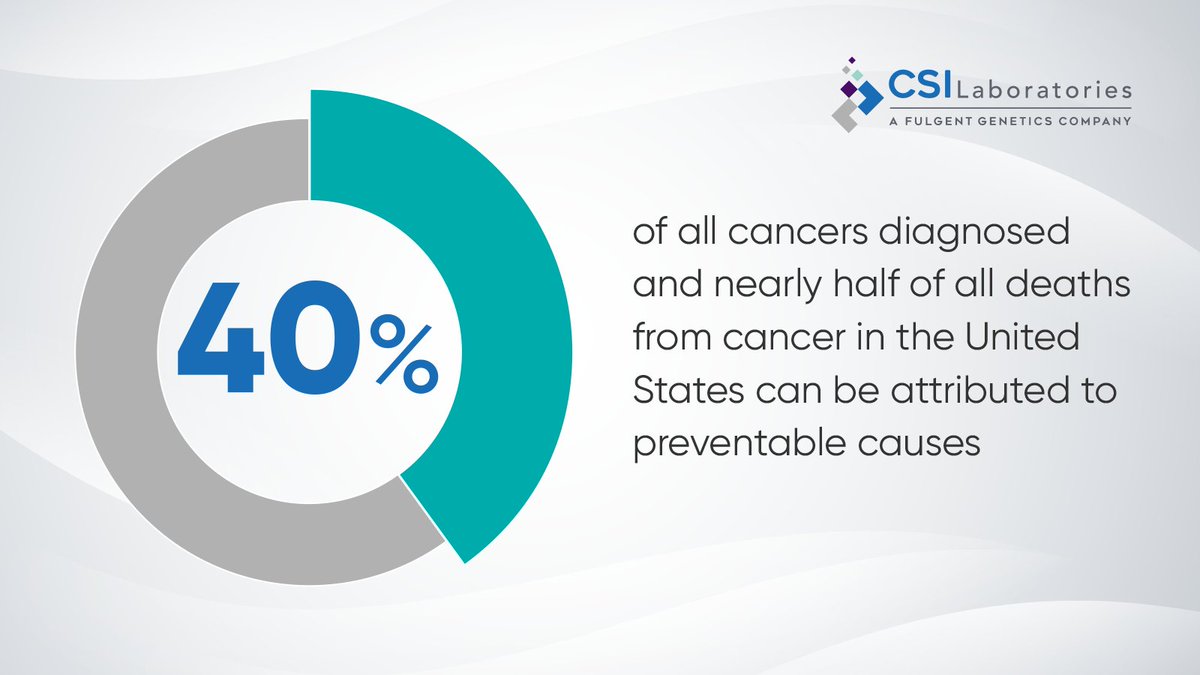 CSI Laboratories
A FULGENT GENETICS COMPANY

40%

of all cancers diagnosed and nearly half of all deaths from cancer in the United States can be attributed to preventable causes